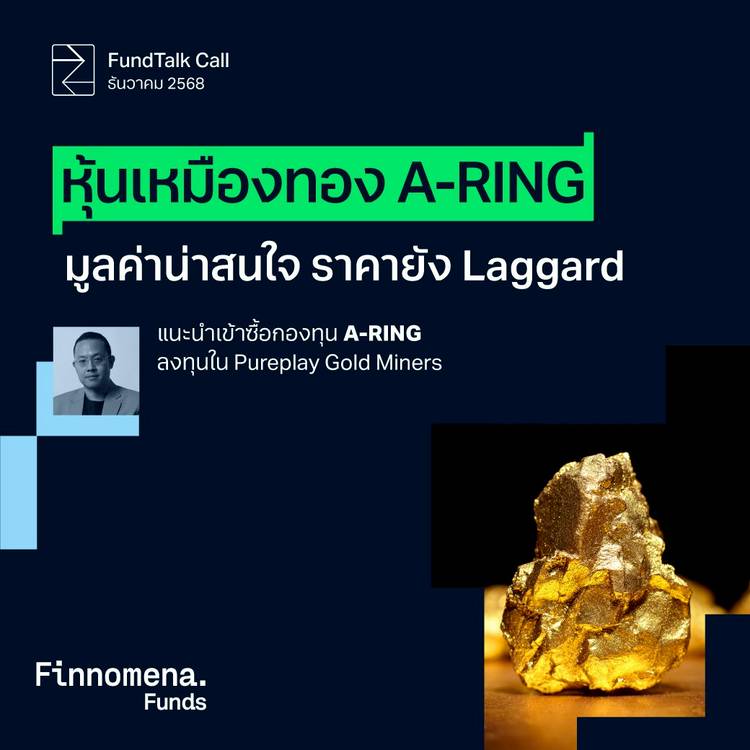 FundTalk Call
ธันวาคม 2568

หุ้นเหมืองทอง A-RING

มูลค่าน่าสนใจ ราคายัง Laggard

แนะนำเข้าซื้อกองทุน A-RING
ลงทุนใน Pureplay Gold Miners

Finnomena.
Funds